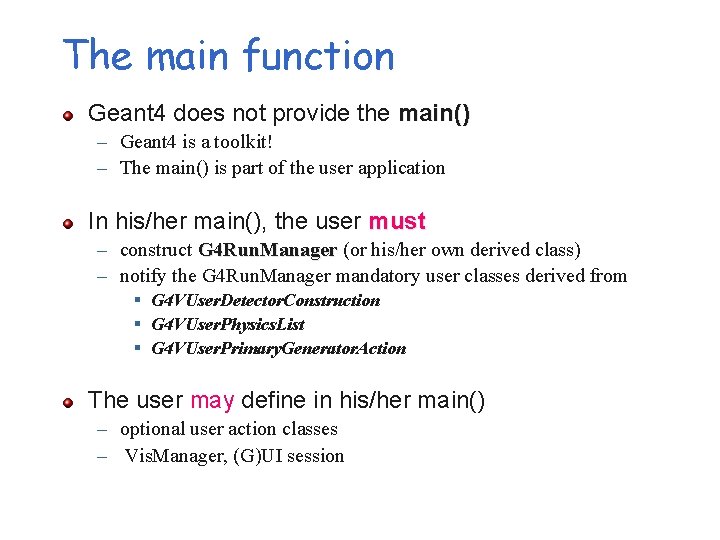 The main function

Geant4 does not provide the main()
– Geant4 is a toolkit!
– The main() is part of the user application

In his/her main(), the user must
– construct G4RunManager (or his/her own derived class)
– notify the G4RunManager mandatory user classes derived from
  ▪ G4VUserDetectorConstruction
  ▪ G4VUserPhysicsList
  ▪ G4VUserPrimaryGeneratorAction

The user may define in his/her main()
– optional user action classes
– VisManager, (G)UI session